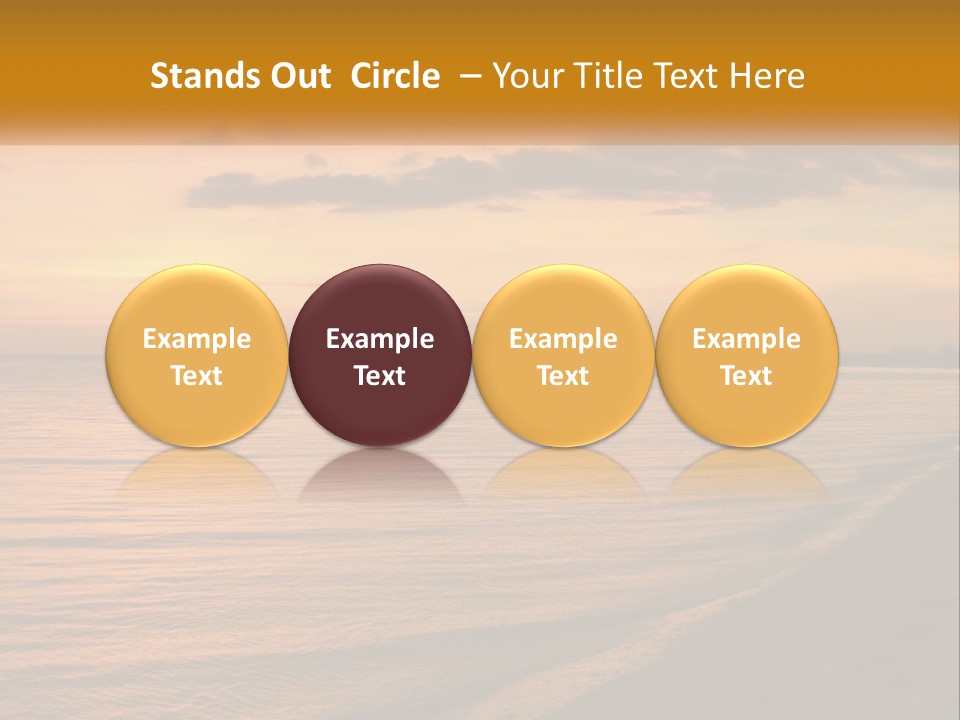 Stands Out Circle – Your Title Text Here

Example Text

Example Text

Example Text

Example Text